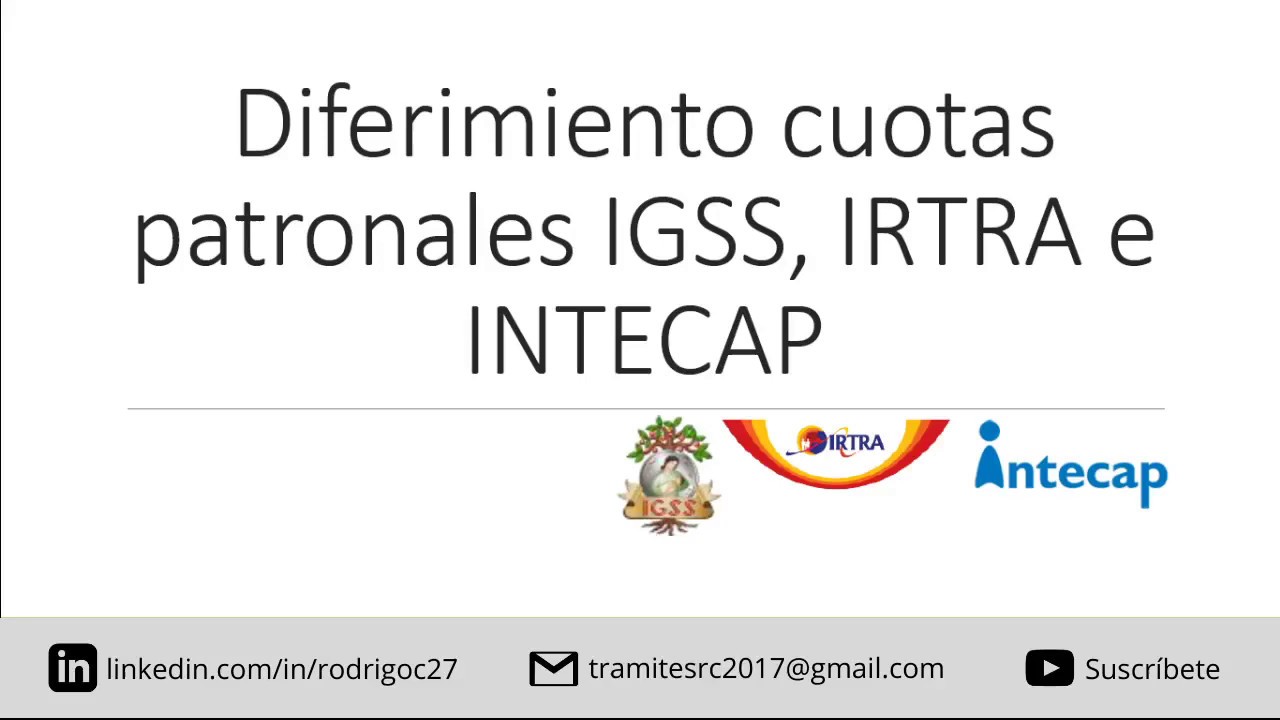 Diferimiento cuotas patronales IGSS, IRTRA e INTECAP

IGSS

IRTRA

intecap

linkedin.com/in/rodrigoc27

tramitesrc2017@gmail.com

Suscríbete